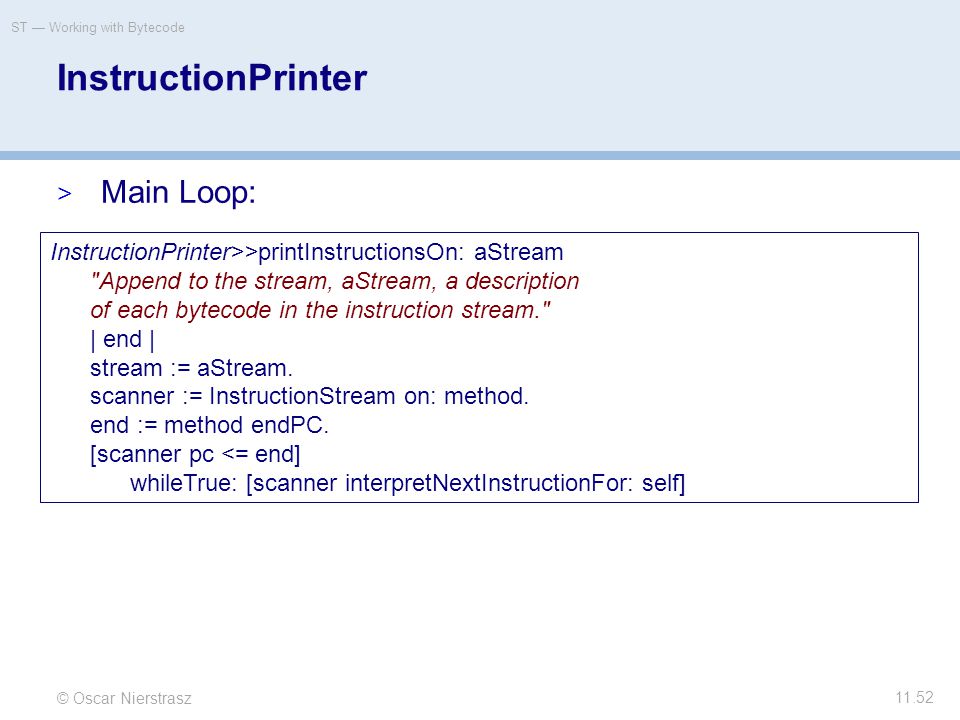 ST — Working with Bytecode

InstructionPrinter

> Main Loop:

InstructionPrinter>>printInstructionsOn: aStream
"Append to the stream, aStream, a description of each bytecode in the instruction stream."
| end |
stream := aStream.
scanner := InstructionStream on: method.
end := method endPC.
[scanner pc <= end]
whileTrue: [scanner interpretNextInstructionFor: self]

© Oscar Nierstrasz

11.52